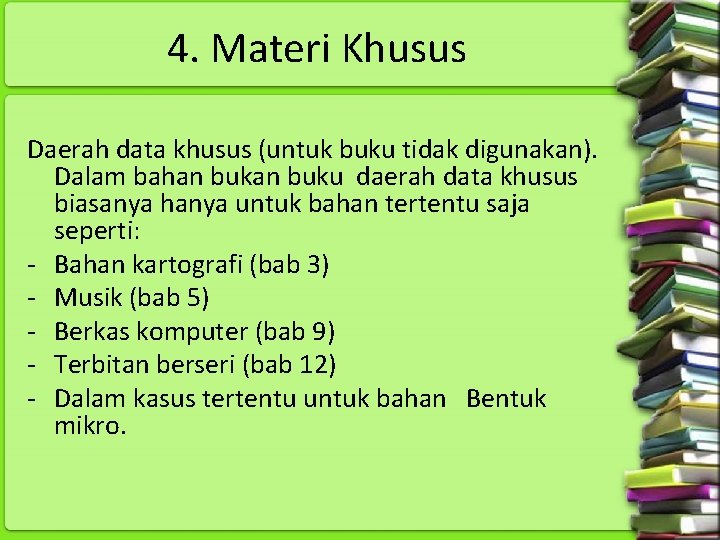 4. Materi Khusus

Daerah data khusus (untuk buku tidak digunakan). Dalam bahan bukan buku daerah data khusus biasanya hanya untuk bahan tertentu saja seperti:
- Bahan kartografi (bab 3)
- Musik (bab 5)
- Berkas komputer (bab 9)
- Terbitan berseri (bab 12)
- Dalam kasus tertentu untuk bahan Bentuk mikro.